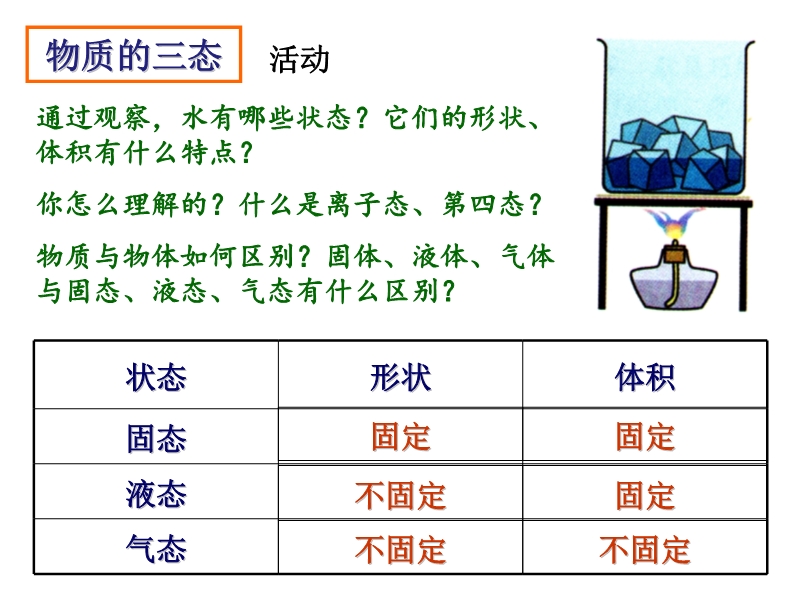 物质的三态

活动

通过观察，水有哪些状态？它们的形状、体积有什么特点？

你怎么理解的？什么是离子态、第四态？

物质与物体如何区别？固体、液体、气体与固态、液态、气态有什么区别？

| 状态 | 形状 | 体积 |
|---|---|---|
| 固态 | 固定 | 固定 |
| 液态 | 不固定 | 固定 |
| 气态 | 不固定 | 不固定 |